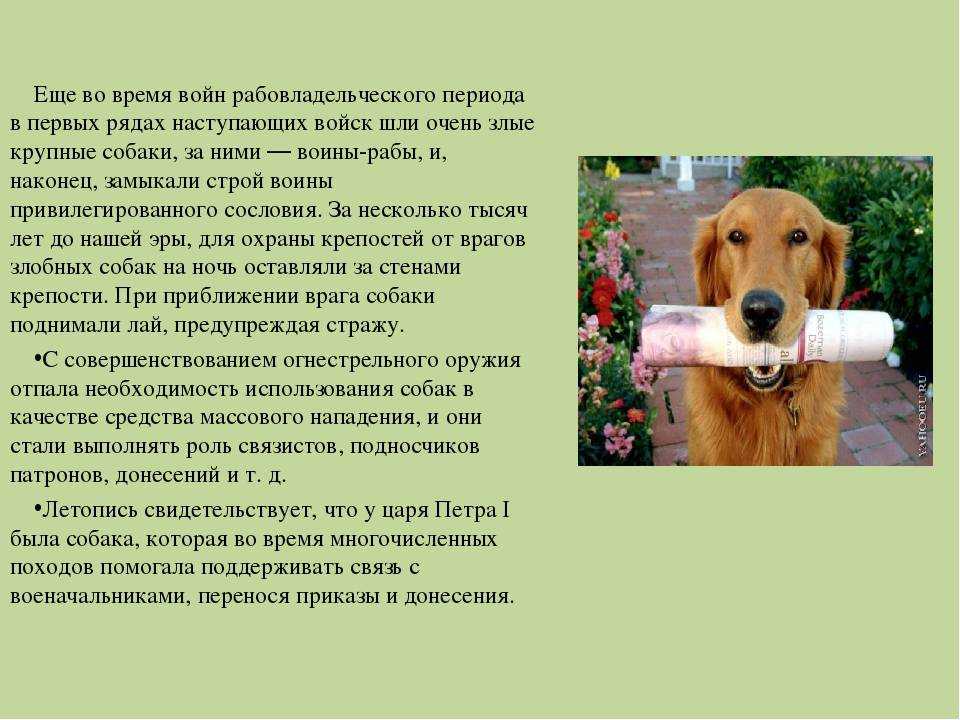 Еще во время войн рабовладельческого периода в первых рядах наступающих войск шли очень злые крупные собаки, за ними — воины-рабы, и, наконец, замыкали строй воины привилегированного сословия. За несколько тысяч лет до нашей эры, для охраны крепостей от врагов злобных собак на ночь оставляли за стенами крепости. При приближении врага собаки поднимали лай, предупреждая стражу.

•С совершенствованием огнестрельного оружия отпала необходимость использования собак в качестве средства массового нападения, и они стали выполнять роль связистов, подносчиков патронов, донесений и т. д.

•Летопись свидетельствует, что у царя Петра I была собака, которая во время многочисленных походов помогала поддерживать связь с военачальниками, перенося приказы и донесения.

YAHOOEU.RU